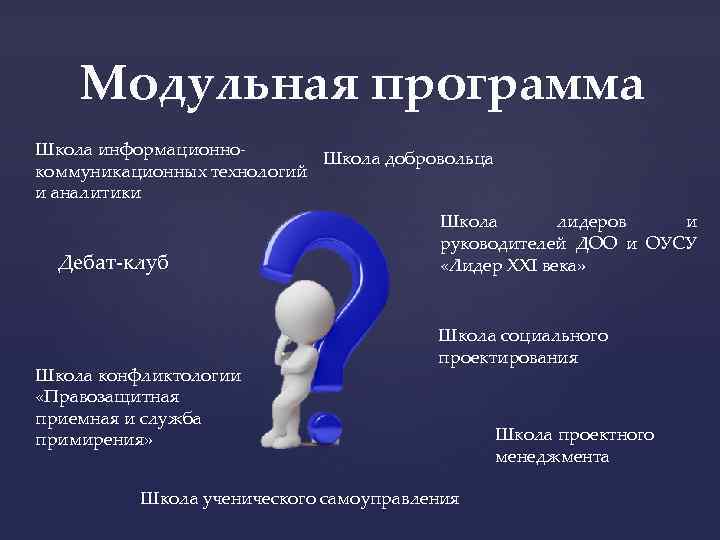 Модульная программа

Школа информационно-коммуникационных технологий и аналитики

Школа добровольца

Школа лидеров и руководителей ДОО и ОУСУ «Лидер XXI века»

Дебат-клуб

Школа социального проектирования

Школа конфликтологии «Правозащитная приемная и служба примирения»

Школа проектного менеджмента

Школа ученического самоуправления